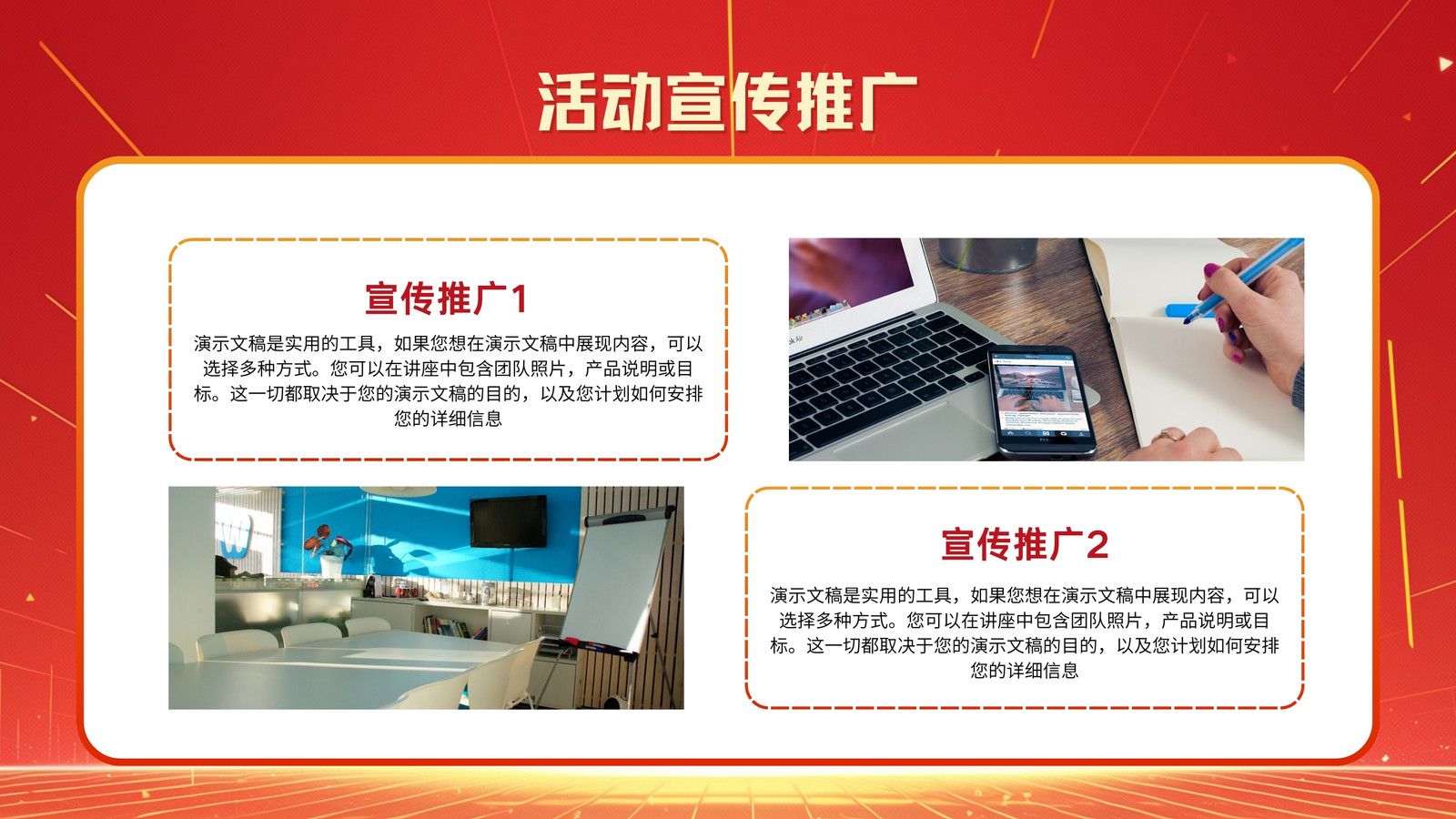 活动宣传推广

宣传推广1

演示文稿是实用的工具，如果您想在演示文稿中展现内容，可以选择多种方式。您可以在讲座中包含团队照片，产品说明或目标。这一切都取决于您的演示文稿的目的，以及您计划如何安排您的详细信息

宣传推广2

演示文稿是实用的工具，如果您想在演示文稿中展现内容，可以选择多种方式。您可以在讲座中包含团队照片，产品说明或目标。这一切都取决于您的演示文稿的目的，以及您计划如何安排您的详细信息